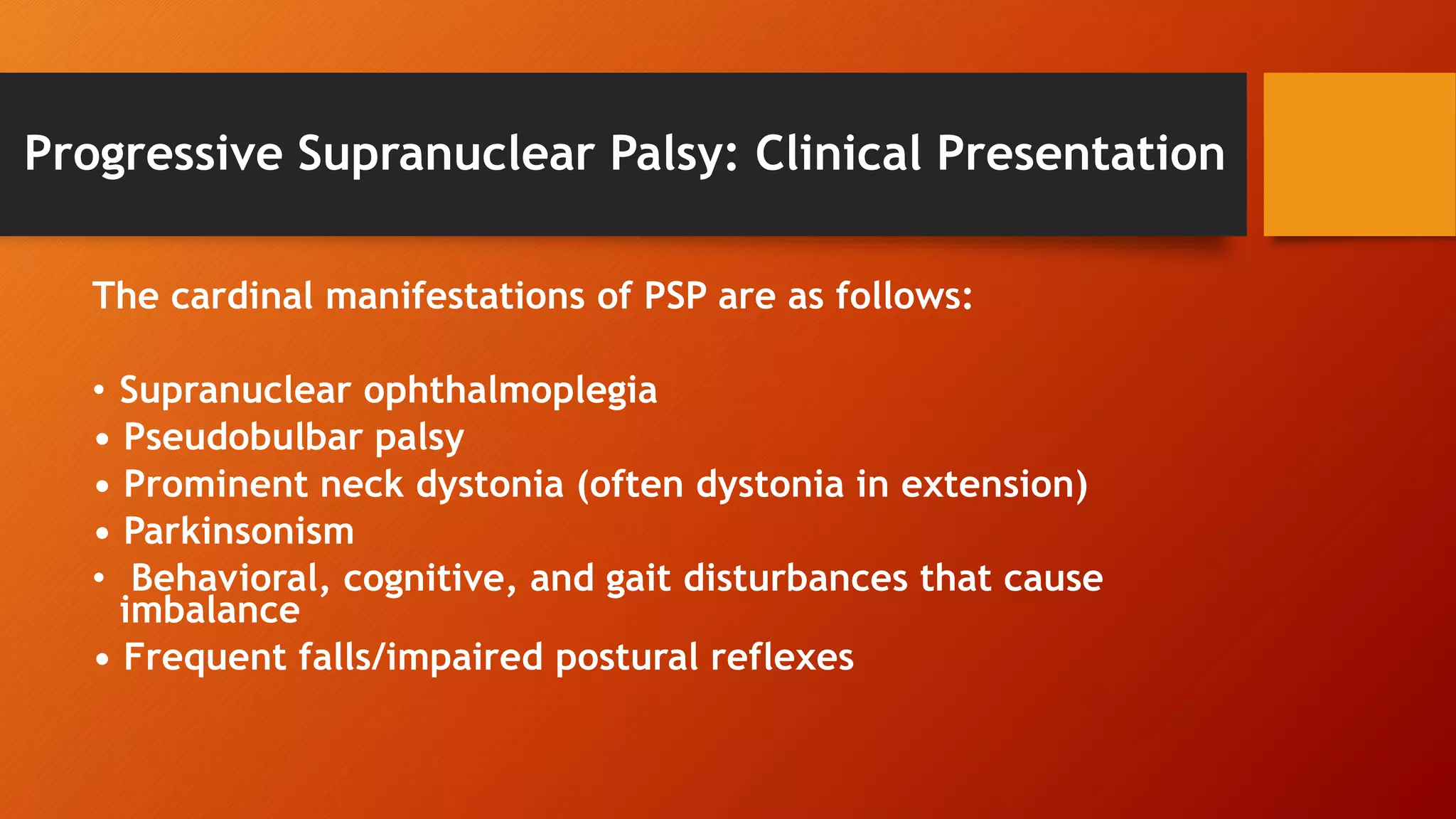 Progressive Supranuclear Palsy: Clinical Presentation

The cardinal manifestations of PSP are as follows:

• Supranuclear ophthalmoplegia
• Pseudobulbar palsy
• Prominent neck dystonia (often dystonia in extension)
• Parkinsonism
• Behavioral, cognitive, and gait disturbances that cause imbalance
• Frequent falls/impaired postural reflexes